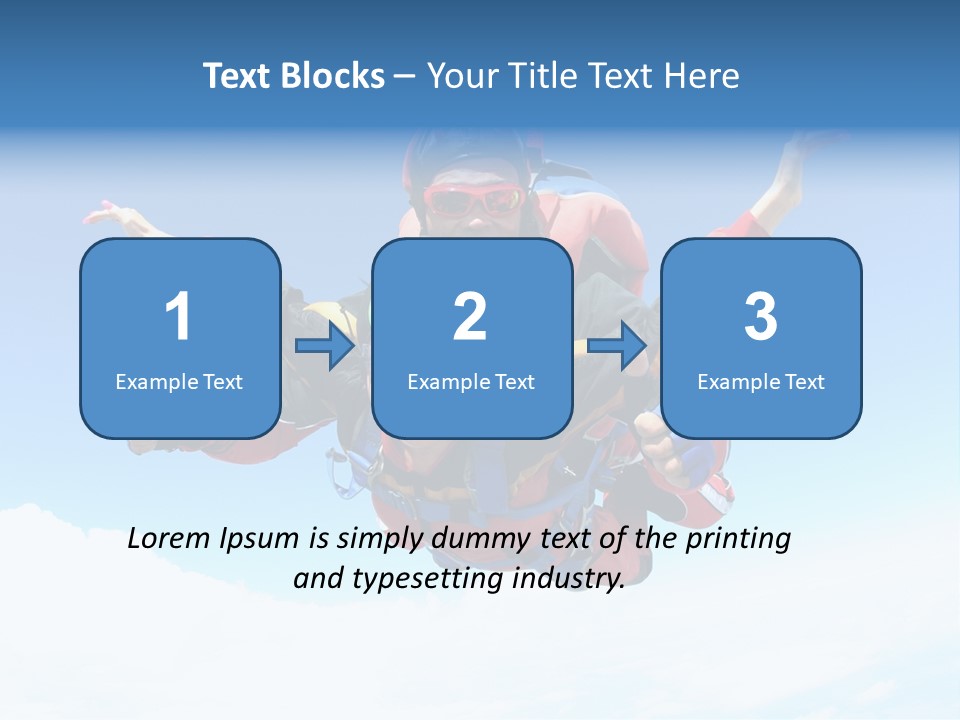 Text Blocks – Your Title Text Here

1
Example Text

2
Example Text

3
Example Text

Lorem Ipsum is simply dummy text of the printing and typesetting industry.